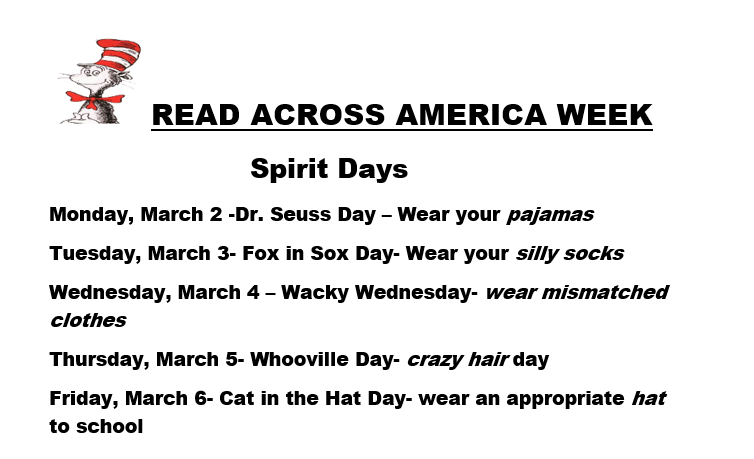 READ ACROSS AMERICA WEEK

Spirit Days

Monday, March 2 -Dr. Seuss Day – Wear your pajamas

Tuesday, March 3- Fox in Sox Day- Wear your silly socks

Wednesday, March 4 – Wacky Wednesday- wear mismatched clothes

Thursday, March 5- Whooville Day- crazy hair day

Friday, March 6- Cat in the Hat Day- wear an appropriate hat to school